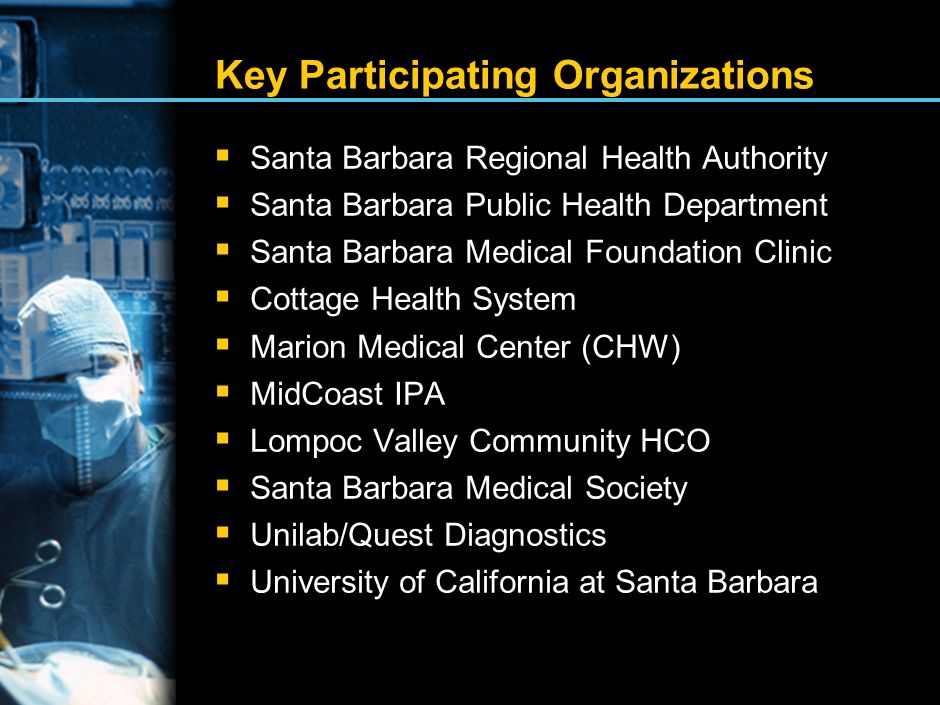 Key Participating Organizations

- Santa Barbara Regional Health Authority
- Santa Barbara Public Health Department
- Santa Barbara Medical Foundation Clinic
- Cottage Health System
- Marion Medical Center (CHW)
- MidCoast IPA
- Lompoc Valley Community HCO
- Santa Barbara Medical Society
- Unilab/Quest Diagnostics
- University of California at Santa Barbara